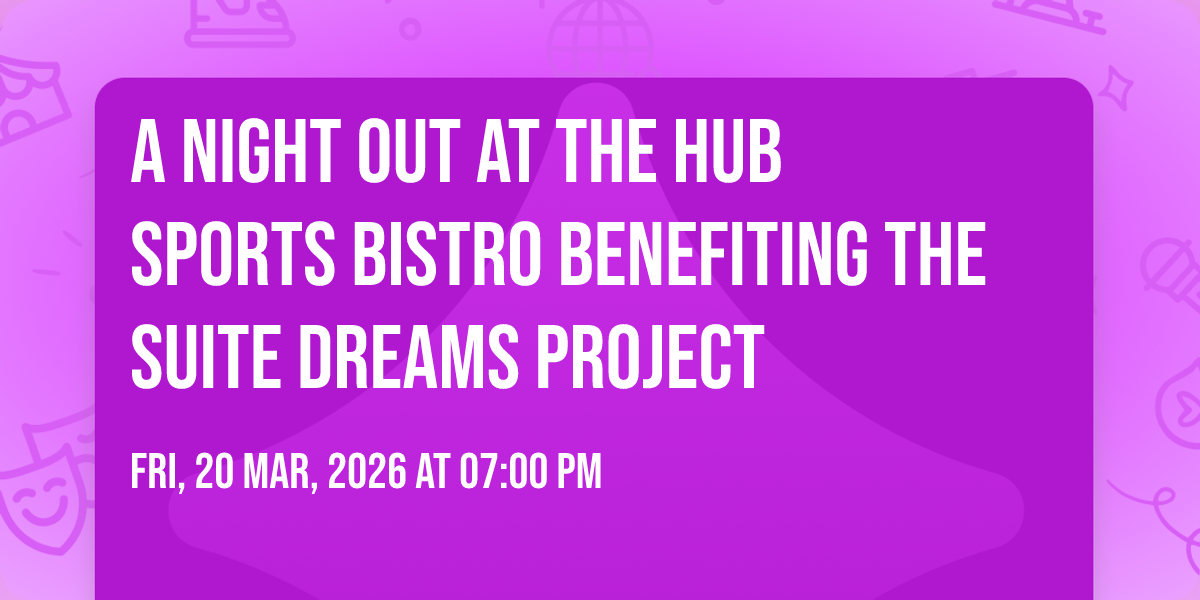 A NIGHT OUT AT THE HUB SPORTS BISTRO BENEFITING THE SUITE DREAMS PROJECT

FRI, 20 MAR, 2026 AT 07:00 PM